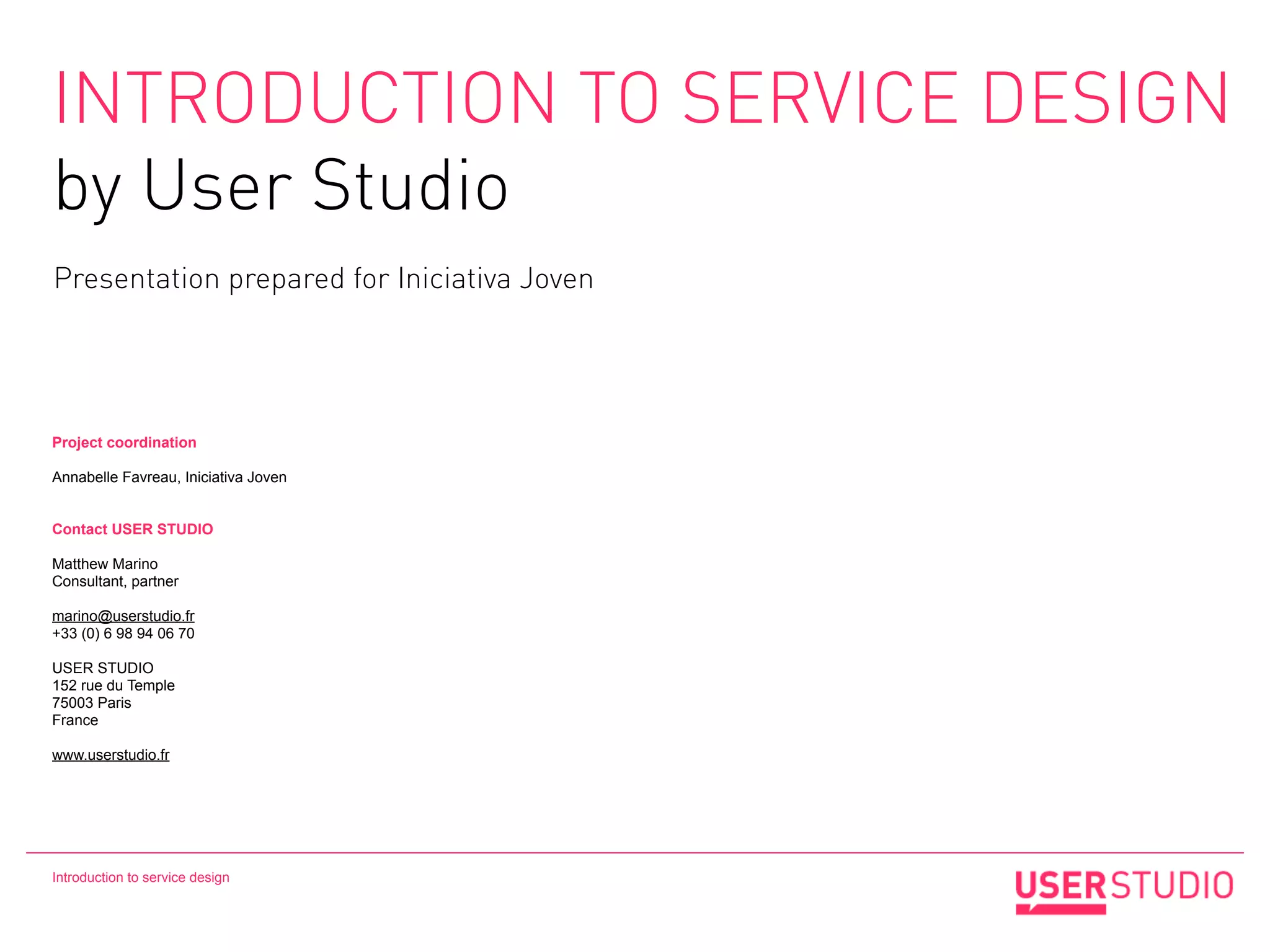 INTRODUCTION TO SERVICE DESIGN
by User Studio

Presentation prepared for Iniciativa Joven

Project coordination

Annabelle Favreau, Iniciativa Joven

Contact USER STUDIO

Matthew Marino
Consultant, partner

marino@userstudio.fr
+33 (0) 6 98 94 06 70

USER STUDIO
152 rue du Temple
75003 Paris
France

www.userstudio.fr

Introduction to service design

USERSTUDIO